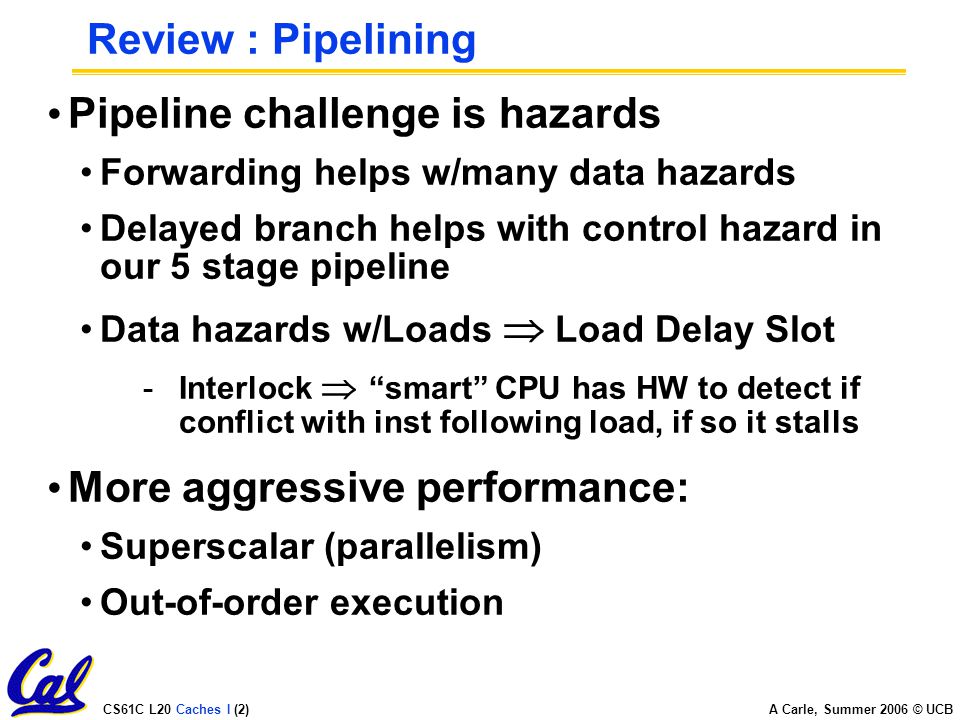 Review : Pipelining

• Pipeline challenge is hazards

• Forwarding helps w/many data hazards

• Delayed branch helps with control hazard in our 5 stage pipeline

• Data hazards w/Loads $\Rightarrow$ Load Delay Slot

- Interlock $\Rightarrow$ “smart” CPU has HW to detect if conflict with inst following load, if so it stalls

• More aggressive performance:

• Superscalar (parallelism)

• Out-of-order execution

Cal

CS61C L20 Caches I (2)

A Carle, Summer 2006 © UCB